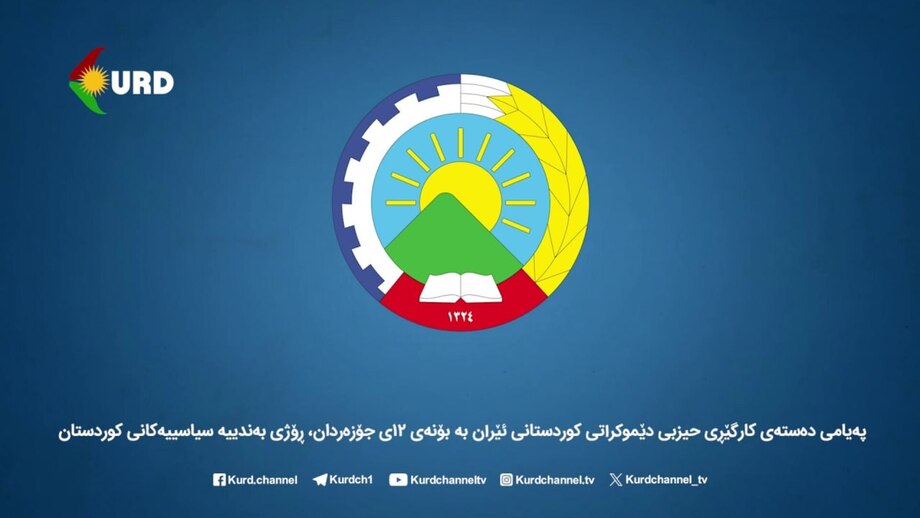 KURD

١٣٢٤

پەیامی دەستەی کارگێڕی حیزبی دێموکراتی کوردستانی ئێران بە بۆنەی ١٢ی جۆزەردان، ڕۆژی بەندییە سیاسییەکانی کوردستان

Kurd.channel Kurdch1 Kurdchanneltv Kurdchannel.tv Kurdchannel_tv